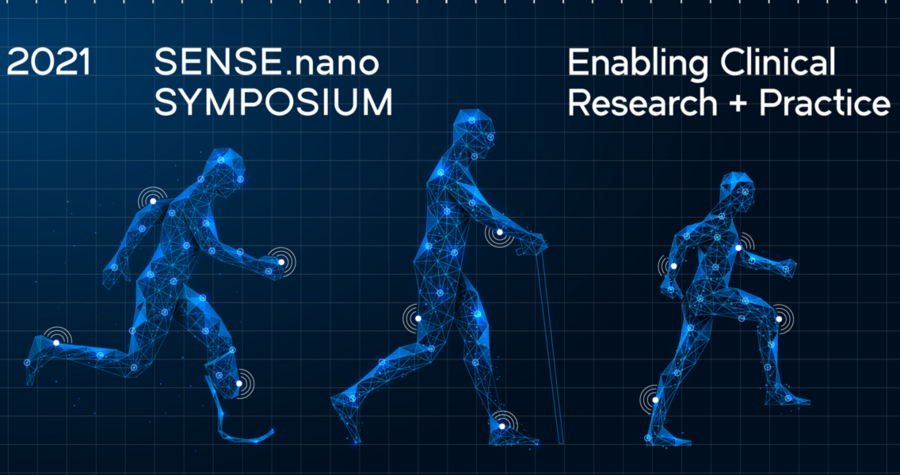 2021

SENSE.nano
SYMPOSIUM

Enabling Clinical
Research + Practice